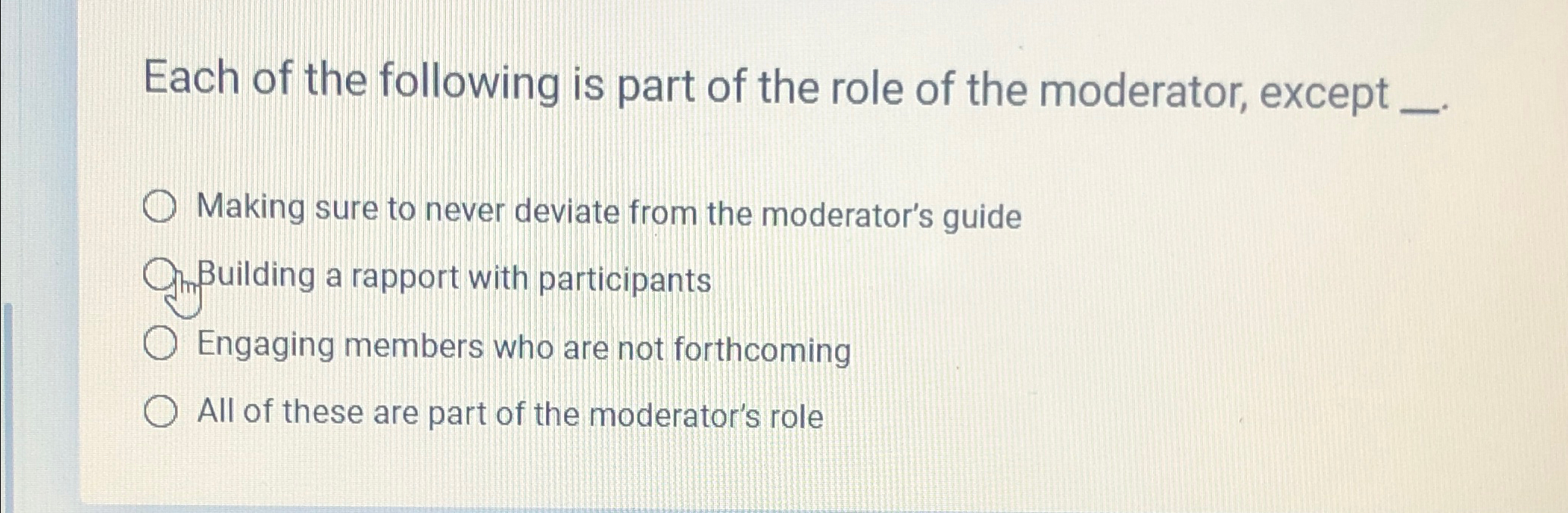 Each of the following is part of the role of the moderator, except __.

Making sure to never deviate from the moderator's guide

Building a rapport with participants

Engaging members who are not forthcoming

All of these are part of the moderator's role